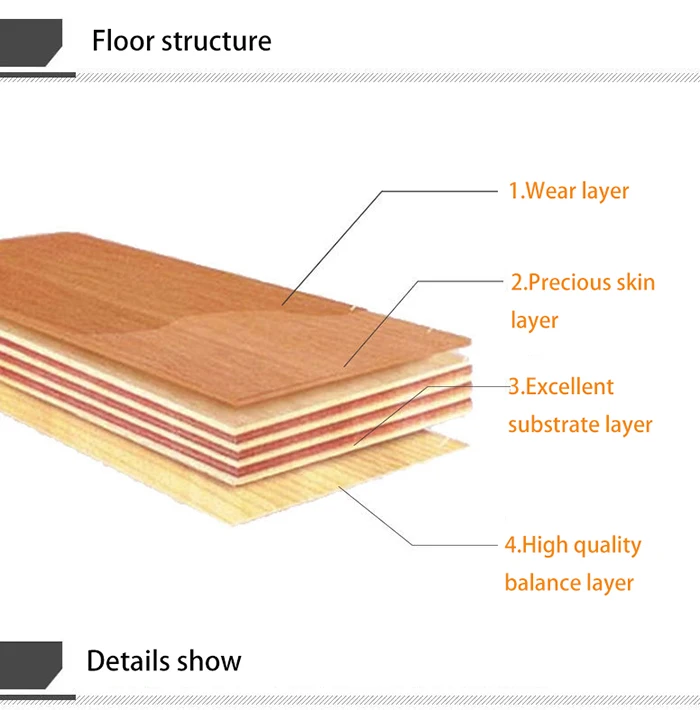 Floor structure

1.Wear layer

2.Precious skin layer

3.Excellent substrate layer

4.High quality balance layer

Details show